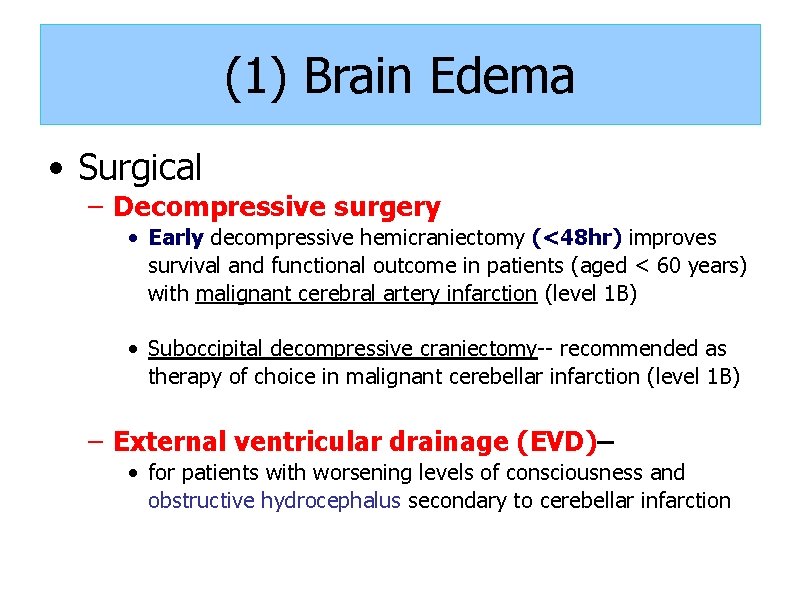 (1) Brain Edema

• Surgical

– Decompressive surgery

• Early decompressive hemicraniectomy (<48hr) improves survival and functional outcome in patients (aged < 60 years) with malignant cerebral artery infarction (level 1B)

• Suboccipital decompressive craniectomy-- recommended as therapy of choice in malignant cerebellar infarction (level 1B)

– External ventricular drainage (EVD)–

• for patients with worsening levels of consciousness and obstructive hydrocephalus secondary to cerebellar infarction